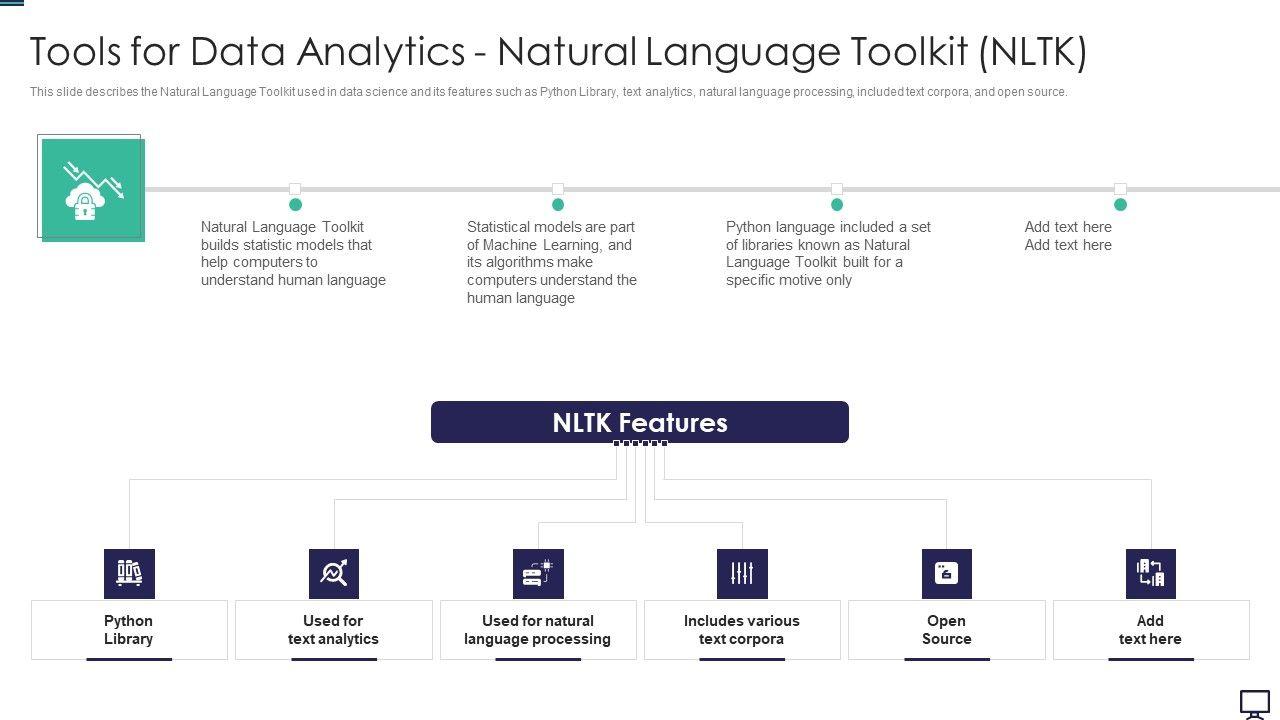 Tools for Data Analytics - Natural Language Toolkit (NLTK)

This slide describes the Natural Language Toolkit used in data science and its features such as Python Library, text analytics, natural language processing, included text corpora, and open source.

Natural Language Toolkit builds statistic models that help computers to understand human language

Statistical models are part of Machine Learning, and its algorithms make computers understand the human language

Python language included a set of libraries known as Natural Language Toolkit built for a specific motive only

Add text here Add text here

NLTK Features

Python Library

Used for text analytics

Used for natural language processing

Includes various text corpora

Open Source

Add text here